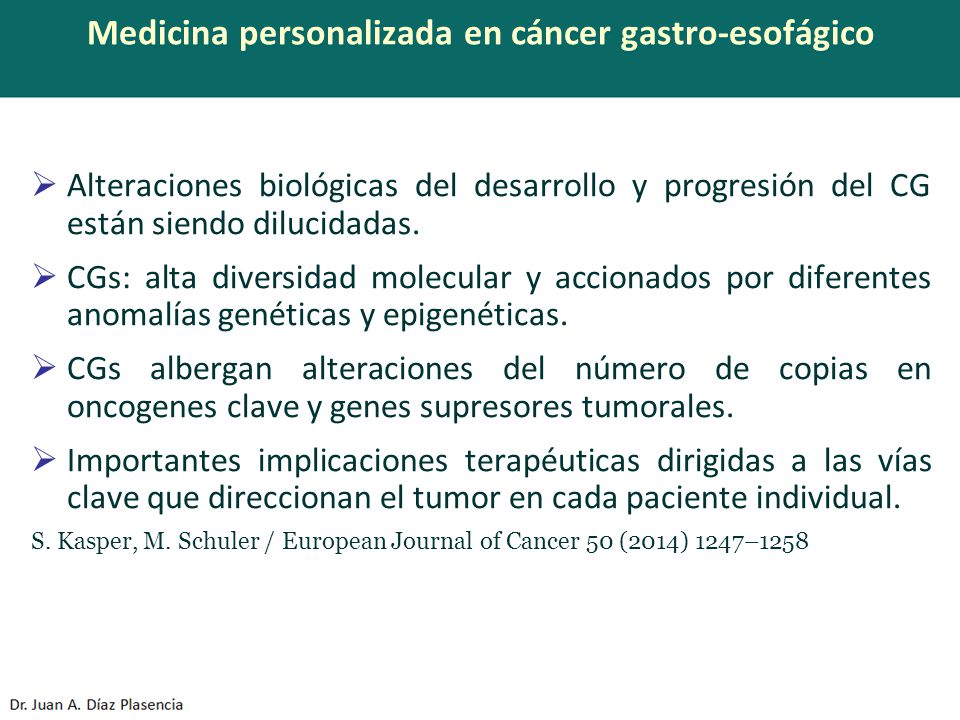 Medicina personalizada en cáncer gastro-esofágico

➢ Alteraciones biológicas del desarrollo y progresión del CG están siendo dilucidadas.

➢ CGs: alta diversidad molecular y accionados por diferentes anomalías genéticas y epigenéticas.

➢ CGs albergan alteraciones del número de copias en oncogenes clave y genes supresores tumorales.

➢ Importantes implicaciones terapéuticas dirigidas a las vías clave que direccionan el tumor en cada paciente individual.

S. Kasper, M. Schuler / European Journal of Cancer 50 (2014) 1247–1258

Dr. Juan A. Díaz Plasencia